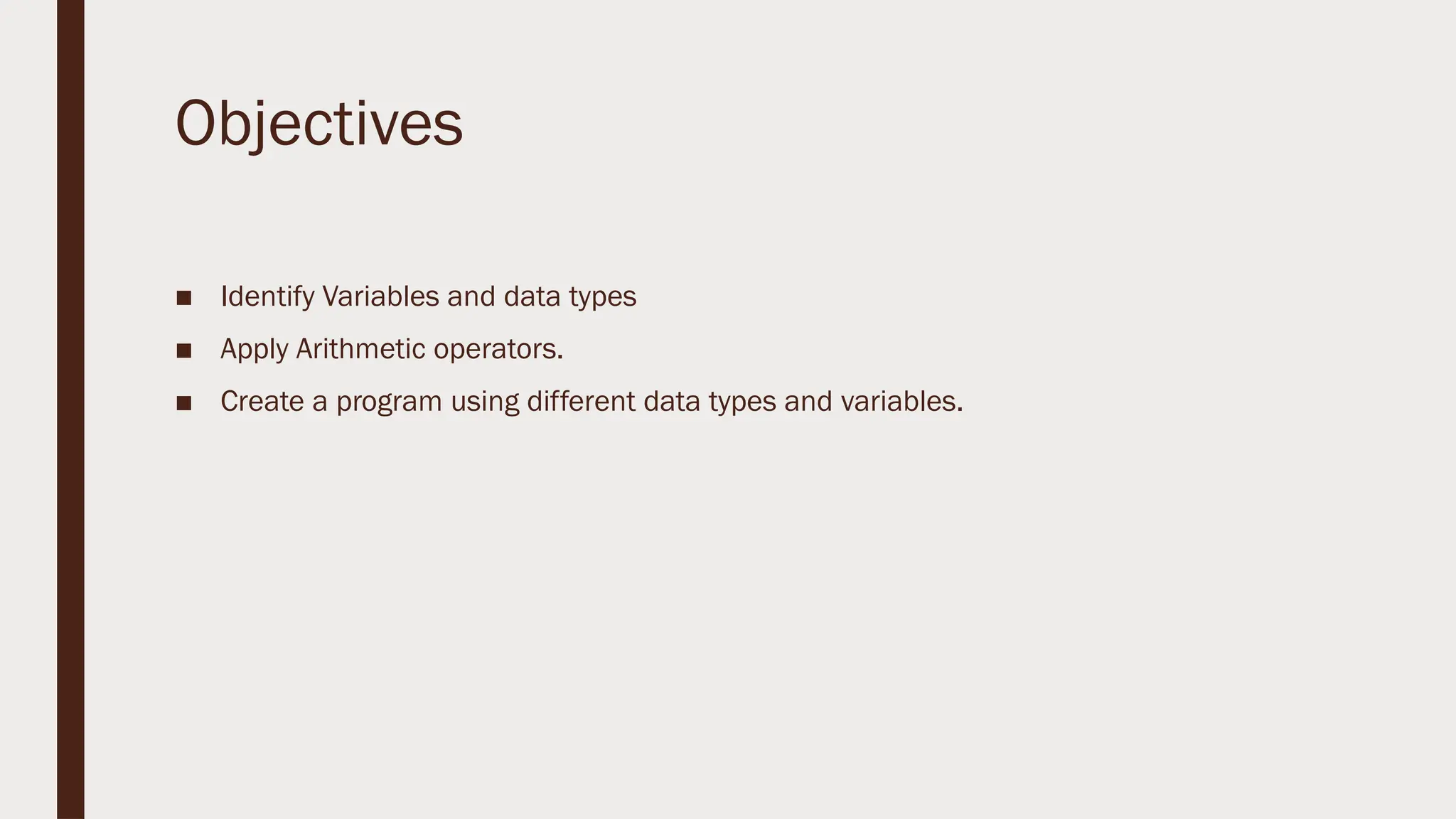 Objectives

■ Identify Variables and data types
■ Apply Arithmetic operators.
■ Create a program using different data types and variables.